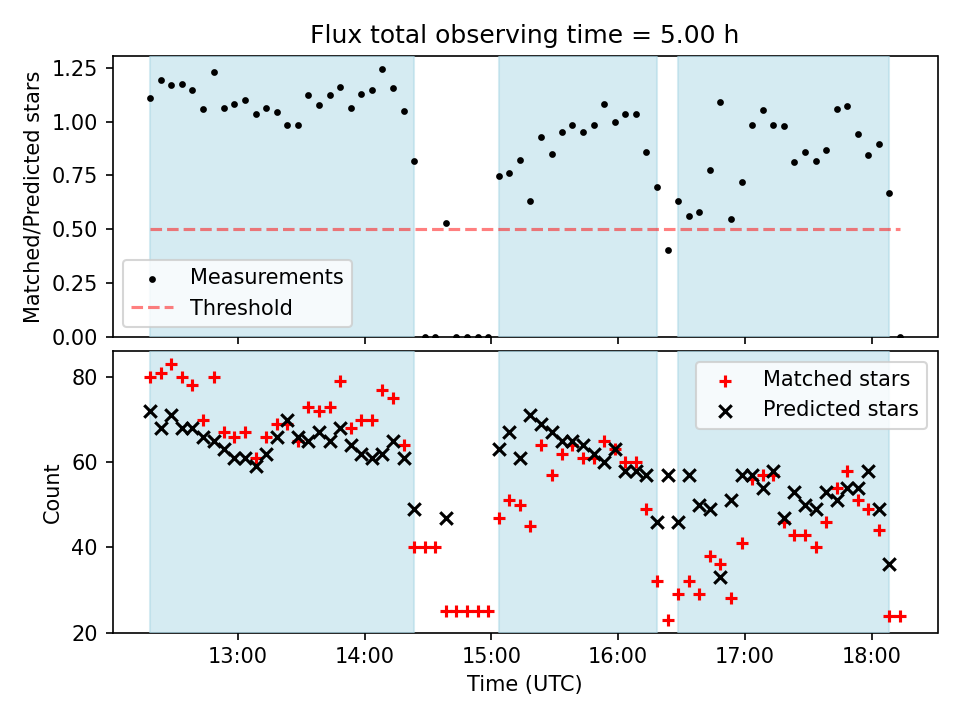 Flux total observing time = 5.00 h

Matched/Predicted stars

1.25
1.00
0.75
0.50
0.25
0.00

Measurements
Threshold

Count

80
60
40
20

Matched stars
Predicted stars

13:00
14:00
15:00
16:00
17:00
18:00

Time (UTC)